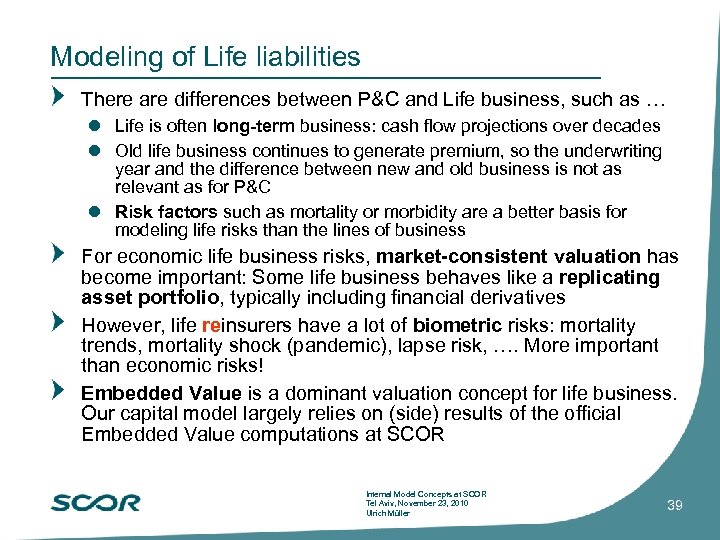 Modeling of Life liabilities

There are differences between P&C and Life business, such as …

Life is often long-term business: cash flow projections over decades

Old life business continues to generate premium, so the underwriting year and the difference between new and old business is not as relevant as for P&C

Risk factors such as mortality or morbidity are a better basis for modeling life risks than the lines of business

For economic life business risks, market-consistent valuation has become important: Some life business behaves like a replicating asset portfolio, typically including financial derivatives

However, life reinsurers have a lot of biometric risks: mortality trends, mortality shock (pandemic), lapse risk, …. More important than economic risks!

Embedded Value is a dominant valuation concept for life business. Our capital model largely relies on (side) results of the official Embedded Value computations at SCOR

SCOR

Internal Model Concepts at SCOR
Tel Aviv, November 23, 2010
Ulrich Müller

39